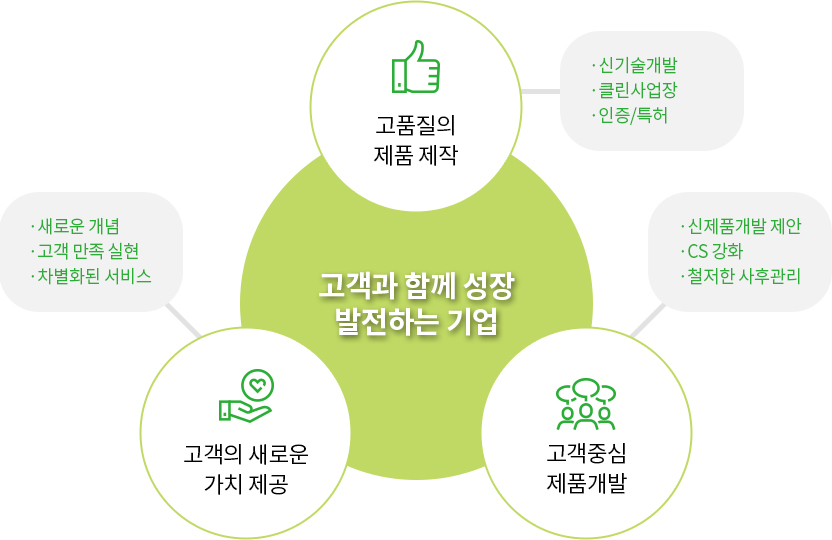 고품질의
제품 제작

· 신기술개발
· 클린사업장
· 인증/특허

· 새로운 개념
· 고객 만족 실현
· 차별화된 서비스

고객과 함께 성장
발전하는 기업

· 신제품개발 제안
· CS 강화
· 철저한 사후관리

고객의 새로운
가치 제공

고객중심
제품개발